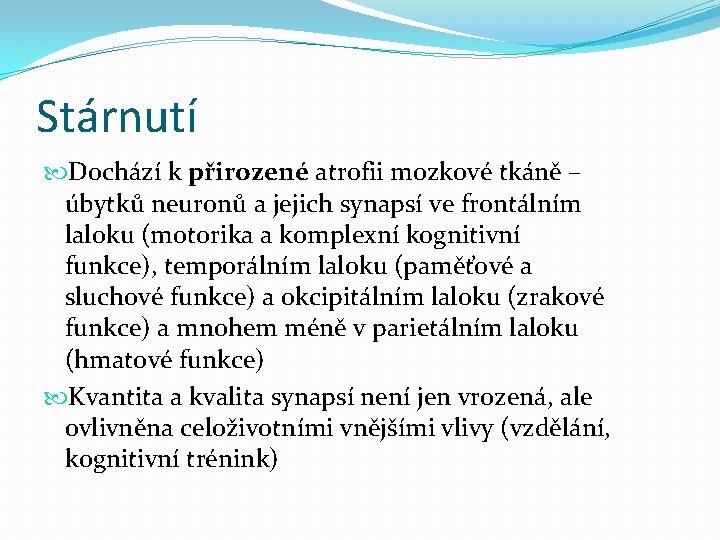 Stárnutí

Dochází k přirozené atrofii mozkové tkáně – úbytků neuronů a jejich synapsí ve frontálním laloku (motorika a komplexní kognitivní funkce), temporálním laloku (paměťové a sluchové funkce) a okcipitálním laloku (zrakové funkce) a mnohem méně v parietálním laloku (hmatové funkce)

Kvantita a kvalita synapsí není jen vrozená, ale ovlivněna celoživotními vnějšími vlivy (vzdělání, kognitivní trénink)